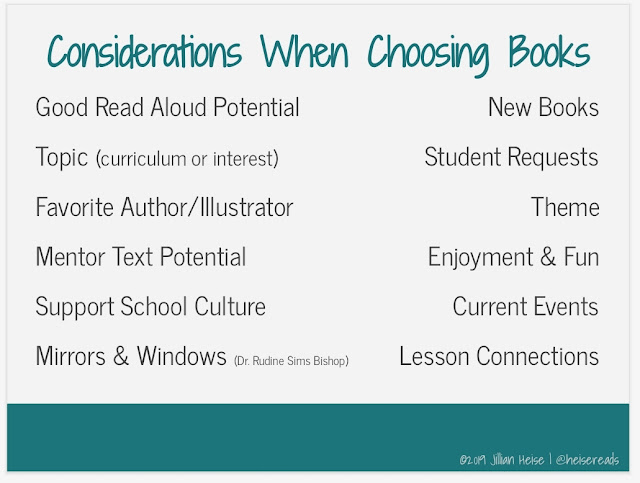 Considerations When Choosing Books

Good Read Aloud Potential

Topic (curriculum or interest)

Favorite Author/Illustrator

Mentor Text Potential

Support School Culture

Mirrors & Windows (Dr. Rudine Sims Bishop)

New Books

Student Requests

Theme

Enjoyment & Fun

Current Events

Lesson Connections

©2019 Jillian Heise | @heisereads